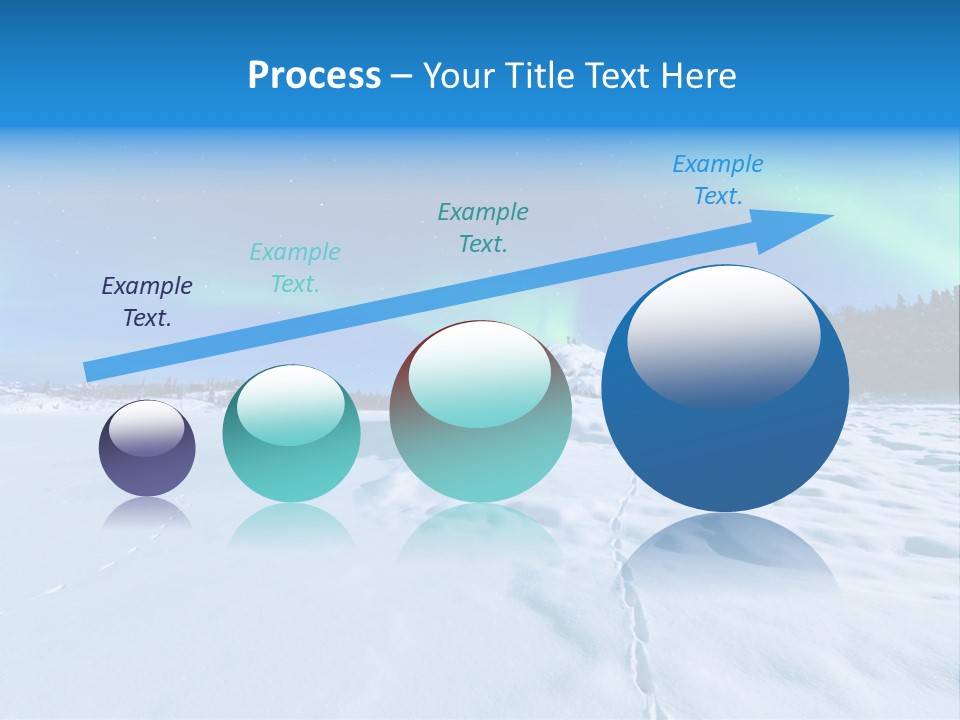 Process – Your Title Text Here

Example Text.

Example Text.

Example Text.

Example Text.